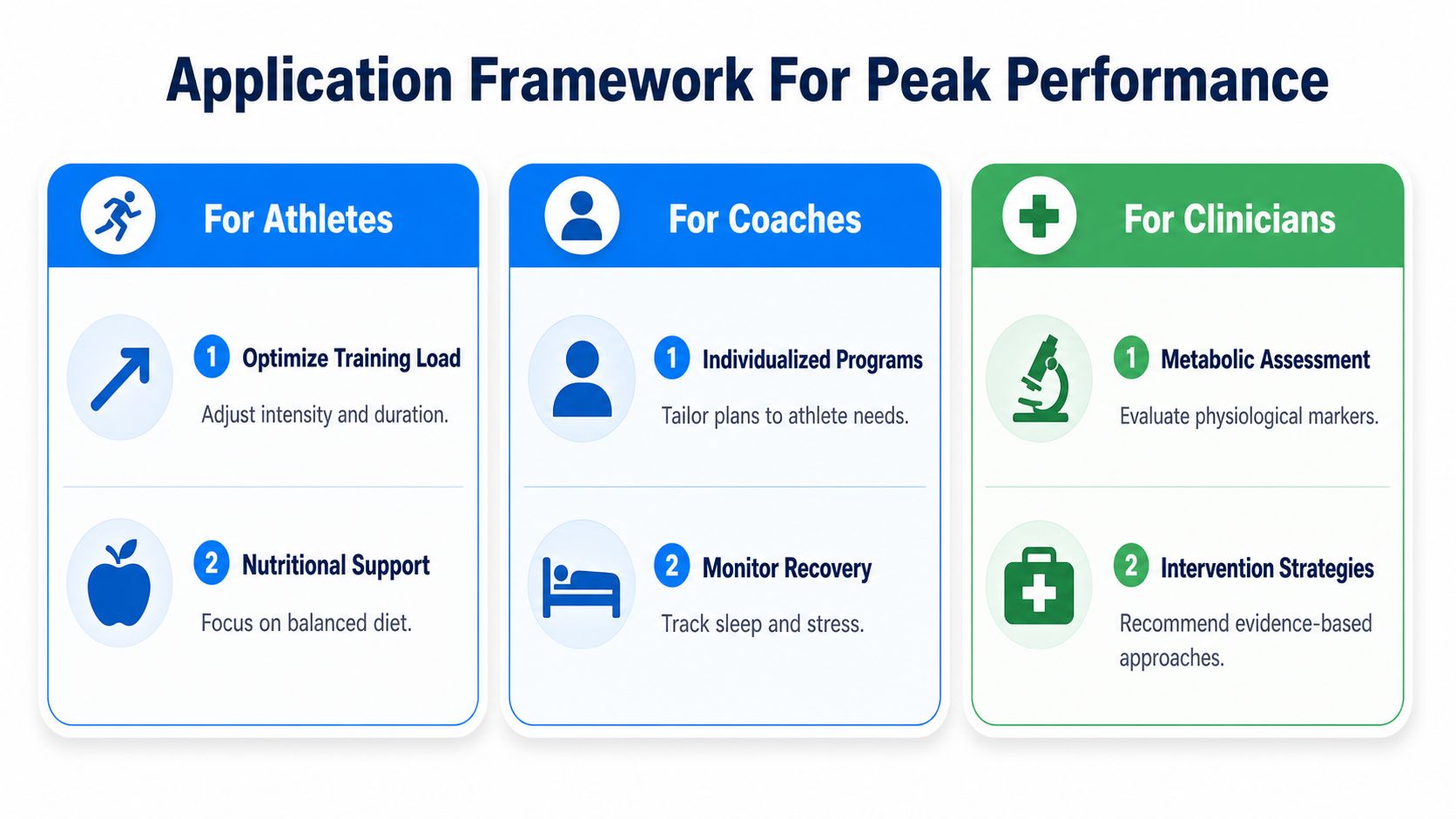 Application Framework For Peak Performance

For Athletes

1 Optimize Training Load

Adjust intensity and duration.

2 Nutritional Support

Focus on balanced diet.

For Coaches

1 Individualized Programs

Tailor plans to athlete needs.

2 Monitor Recovery

Track sleep and stress.

For Clinicians

1 Metabolic Assessment

Evaluate physiological markers.

2 Intervention Strategies

Recommend evidence-based approaches.